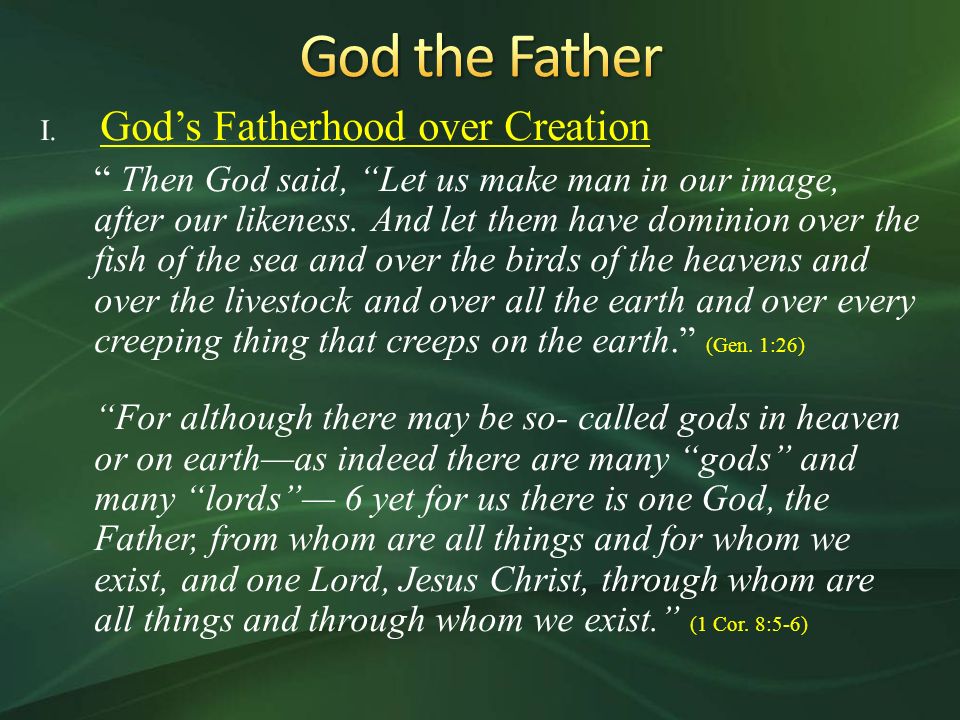 God the Father

I. God’s Fatherhood over Creation

“ Then God said, “Let us make man in our image, after our likeness. And let them have dominion over the fish of the sea and over the birds of the heavens and over the livestock and over all the earth and over every creeping thing that creeps on the earth.” (Gen. 1:26)

“For although there may be so- called gods in heaven or on earth—as indeed there are many “gods” and many “lords”— 6 yet for us there is one God, the Father, from whom are all things and for whom we exist, and one Lord, Jesus Christ, through whom are all things and through whom we exist.” (1 Cor. 8:5-6)